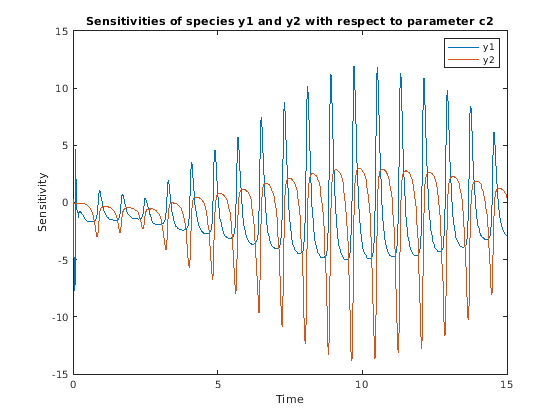 Sensitivities of species y1 and y2 with respect to parameter c2

y1
y2

15
10
5
0
-5
-10
-15

Sensitivity

0
5
10
15

Time